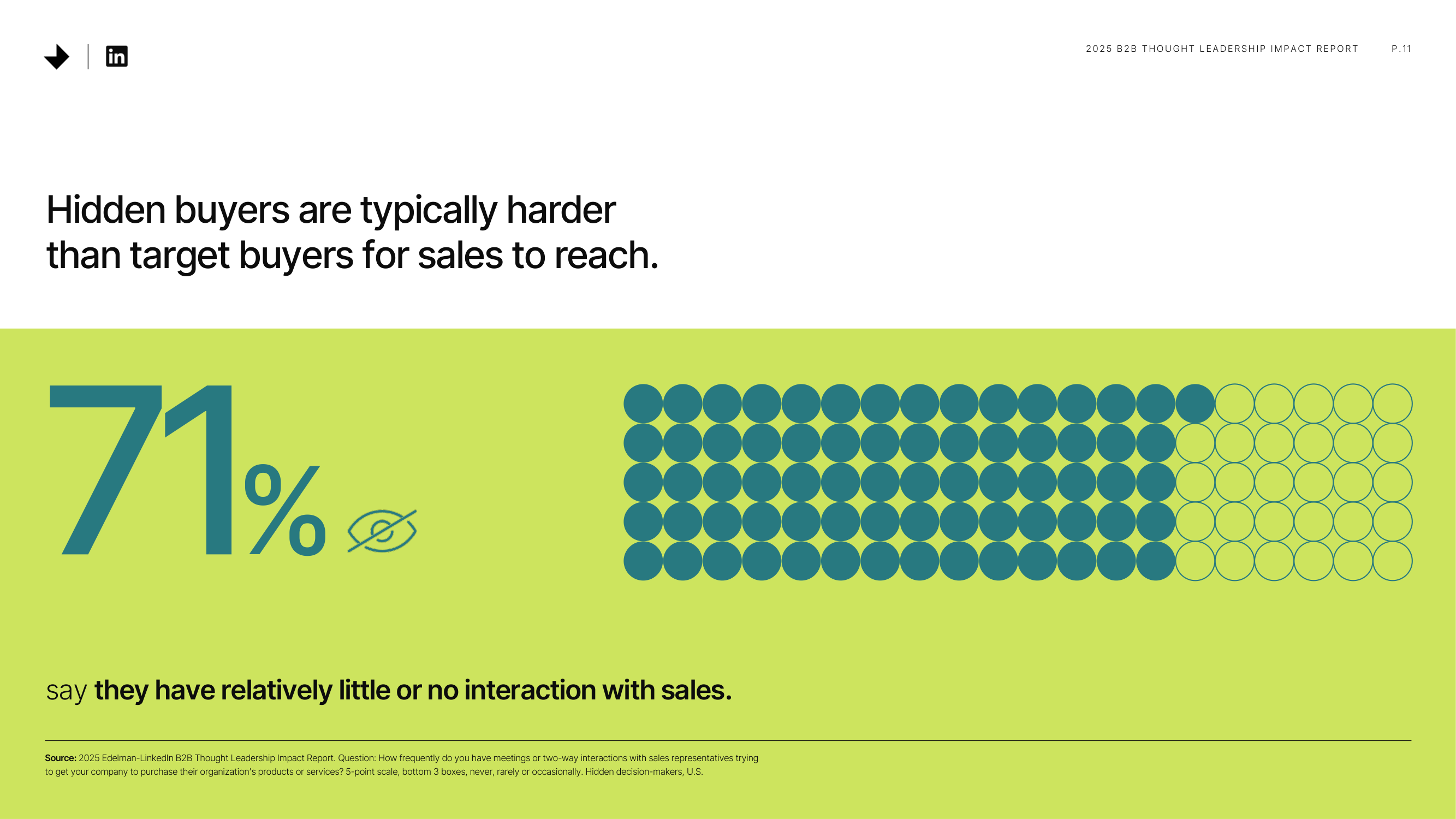 in

2025 B2B THOUGHT LEADERSHIP IMPACT REPORT P.11

Hidden buyers are typically harder than target buyers for sales to reach.

71%

say they have relatively little or no interaction with sales.

Source: 2025 Edelman-LinkedIn B2B Thought Leadership Impact Report. Question: How frequently do you have meetings or two-way interactions with sales representatives trying to get your company to purchase their organization's products or services? 5-point scale, bottom 3 boxes, never, rarely or occasionally. Hidden decision-makers, U.S.